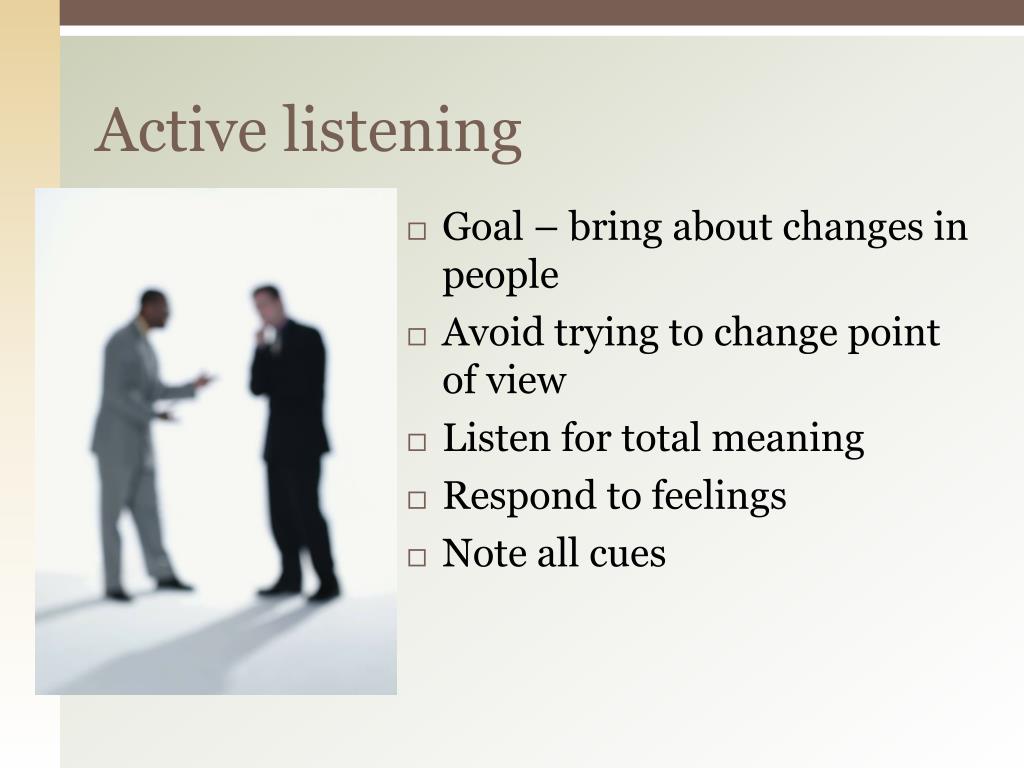 Active listening

□ Goal – bring about changes in people
□ Avoid trying to change point of view
□ Listen for total meaning
□ Respond to feelings
□ Note all cues